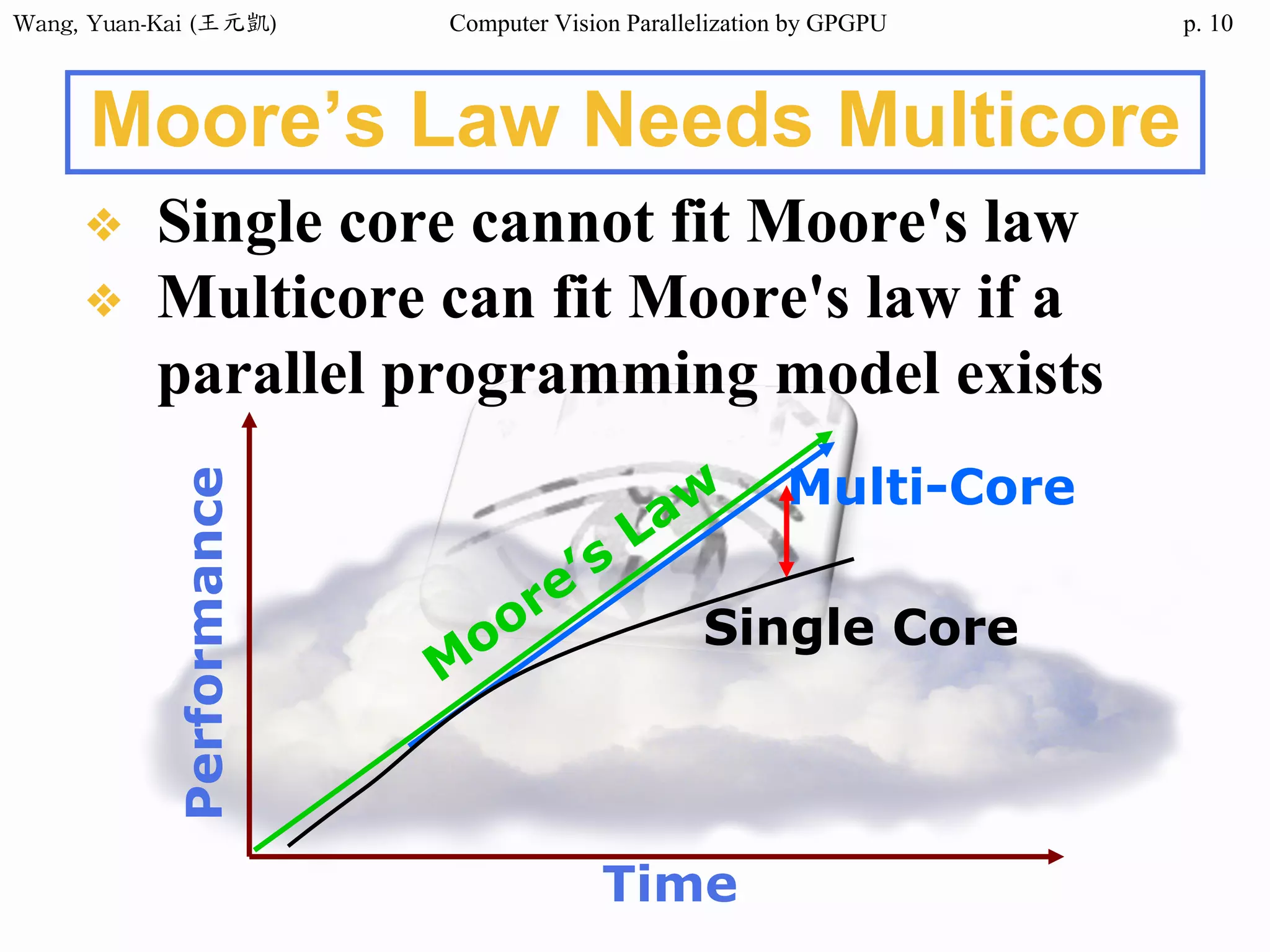 Wang, Yuan-Kai (王元凱)

Computer Vision Parallelization by GPGPU

p. 10

Moore’s Law Needs Multicore

❖ Single core cannot fit Moore's law

❖ Multicore can fit Moore's law if a parallel programming model exists

Performance

Moore’s Law

Multi-Core

Single Core

Time